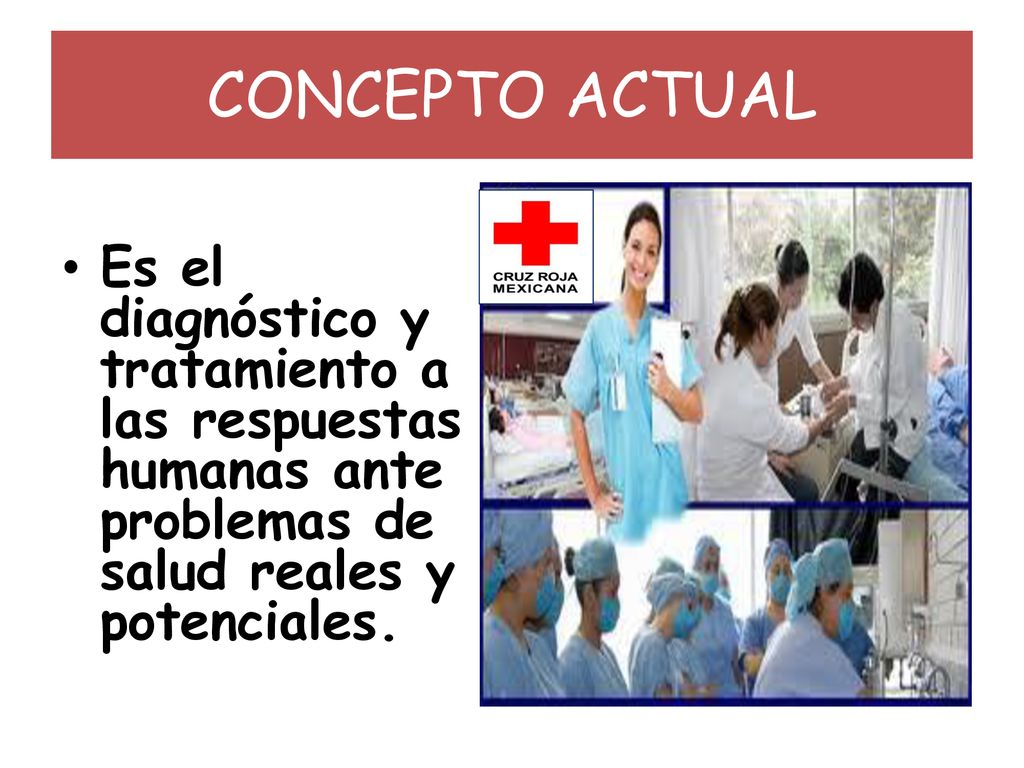 CONCEPTO ACTUAL

• Es el diagnóstico y tratamiento a las respuestas humanas ante problemas de salud reales y potenciales.

CRUZ ROJA MEXICANA